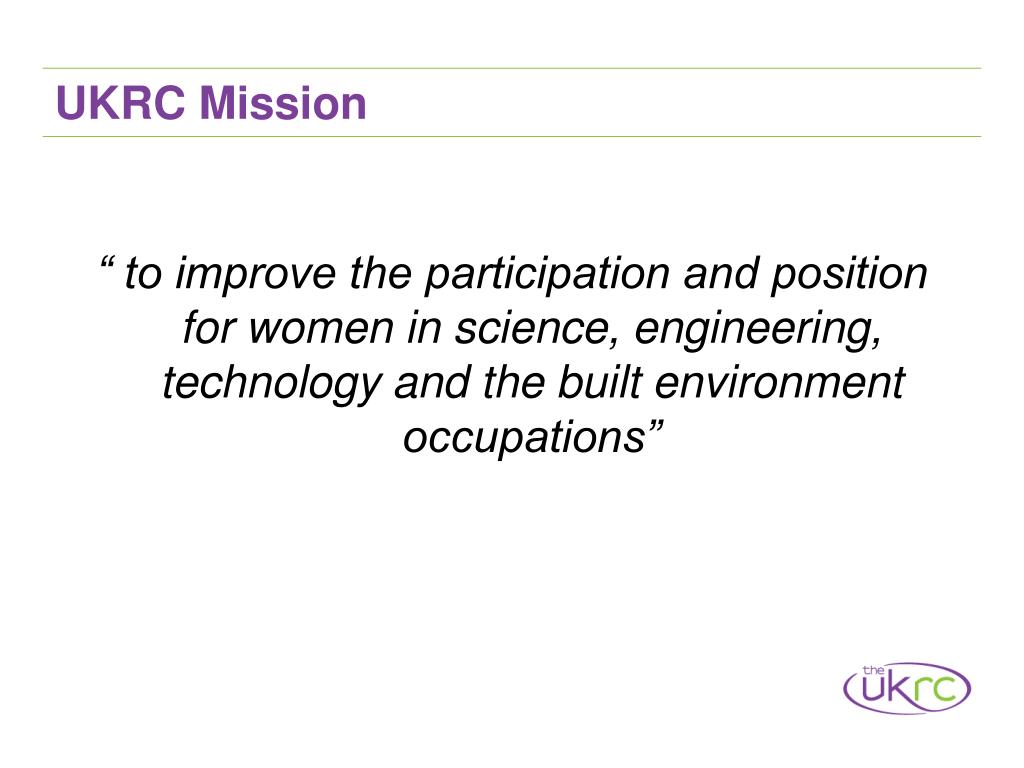 UKRC Mission

“ to improve the participation and position for women in science, engineering, technology and the built environment occupations”

the ukrc